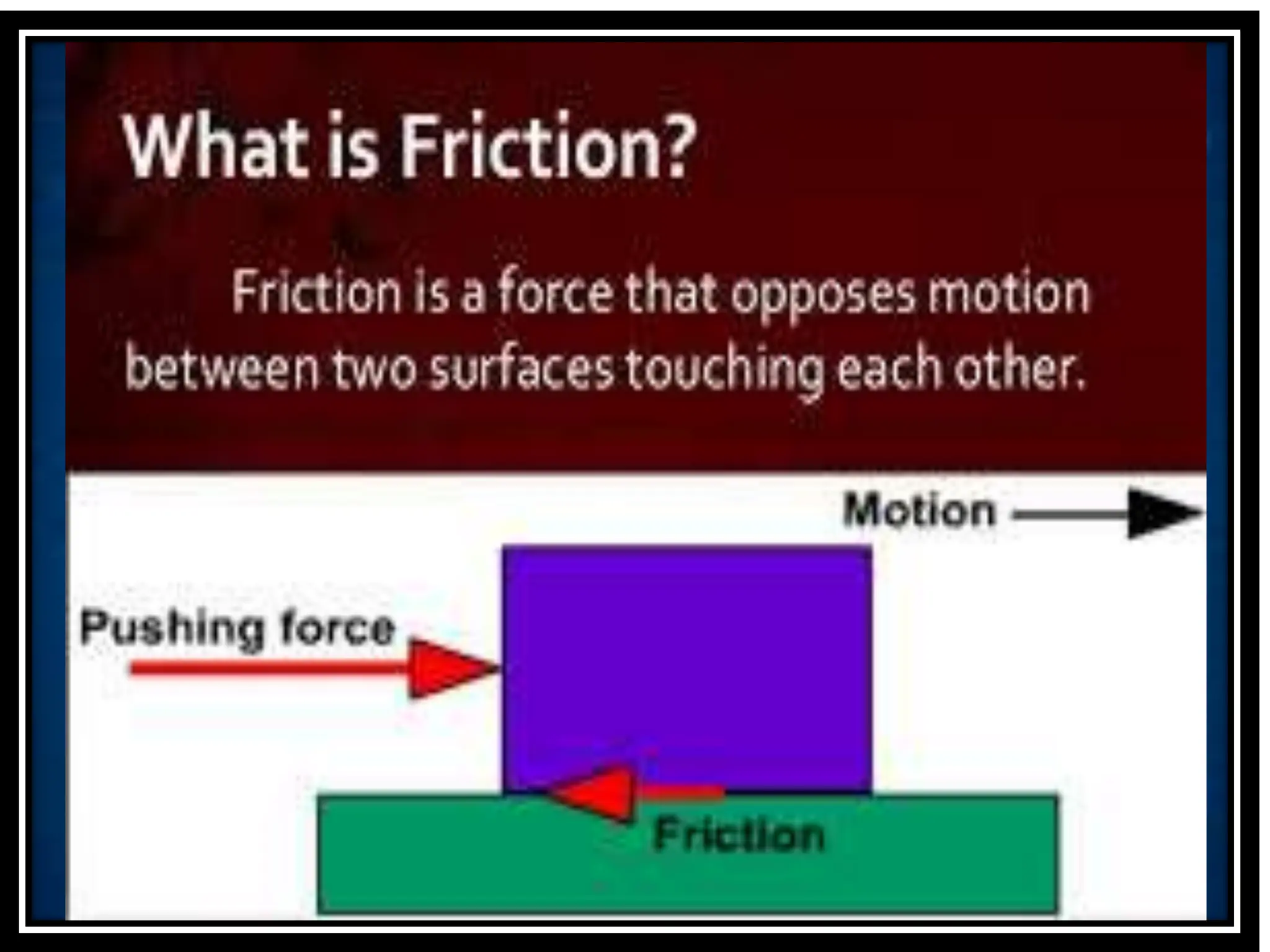 What is Friction?

Friction is a force that opposes motion between two surfaces touching each other.

Motion

Pushing force

Friction